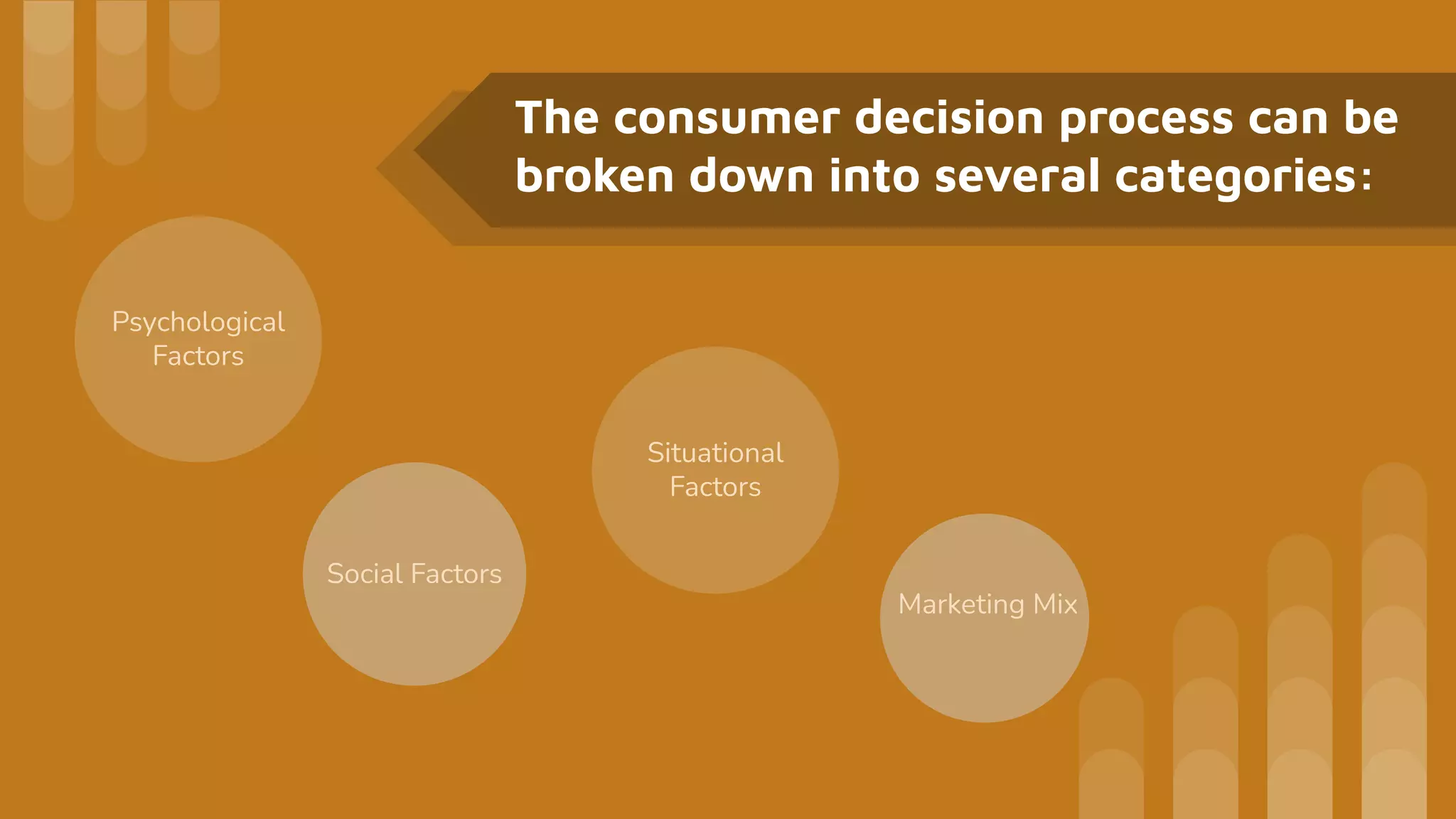 The consumer decision process can be broken down into several categories:

Psychological Factors

Social Factors

Situational Factors

Marketing Mix